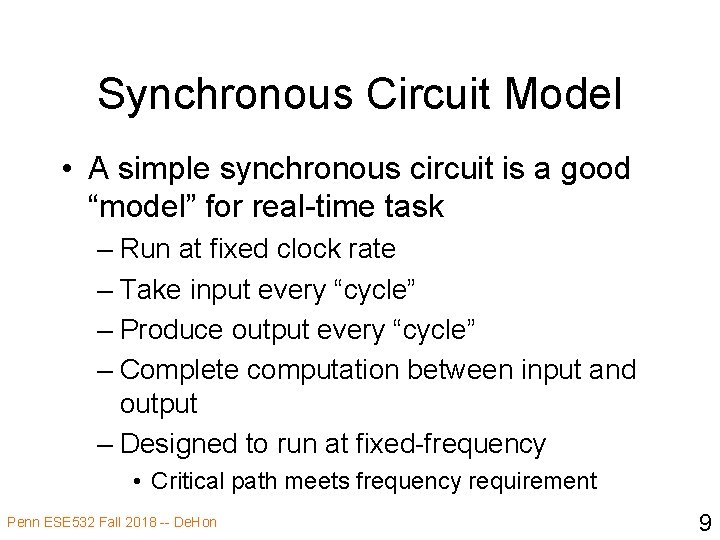 Synchronous Circuit Model

• A simple synchronous circuit is a good “model” for real-time task

– Run at fixed clock rate

– Take input every “cycle”

– Produce output every “cycle”

– Complete computation between input and output

– Designed to run at fixed-frequency

• Critical path meets frequency requirement

Penn ESE532 Fall 2018 -- DeHon

9